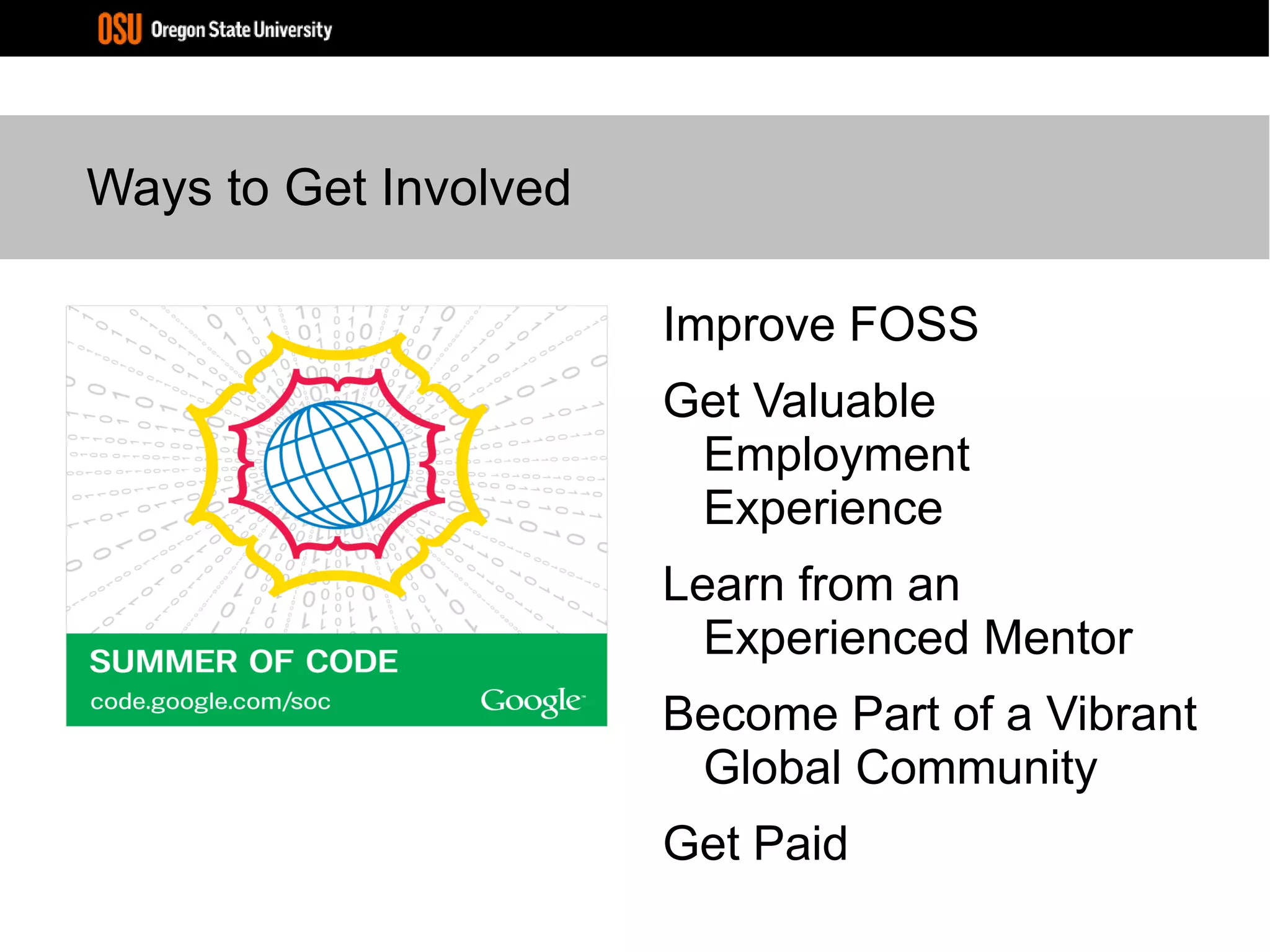 OSU Oregon State University

Ways to Get Involved

SUMMER OF CODE
code.google.com/soc
Google

Improve FOSS

Get Valuable Employment Experience

Learn from an Experienced Mentor

Become Part of a Vibrant Global Community

Get Paid